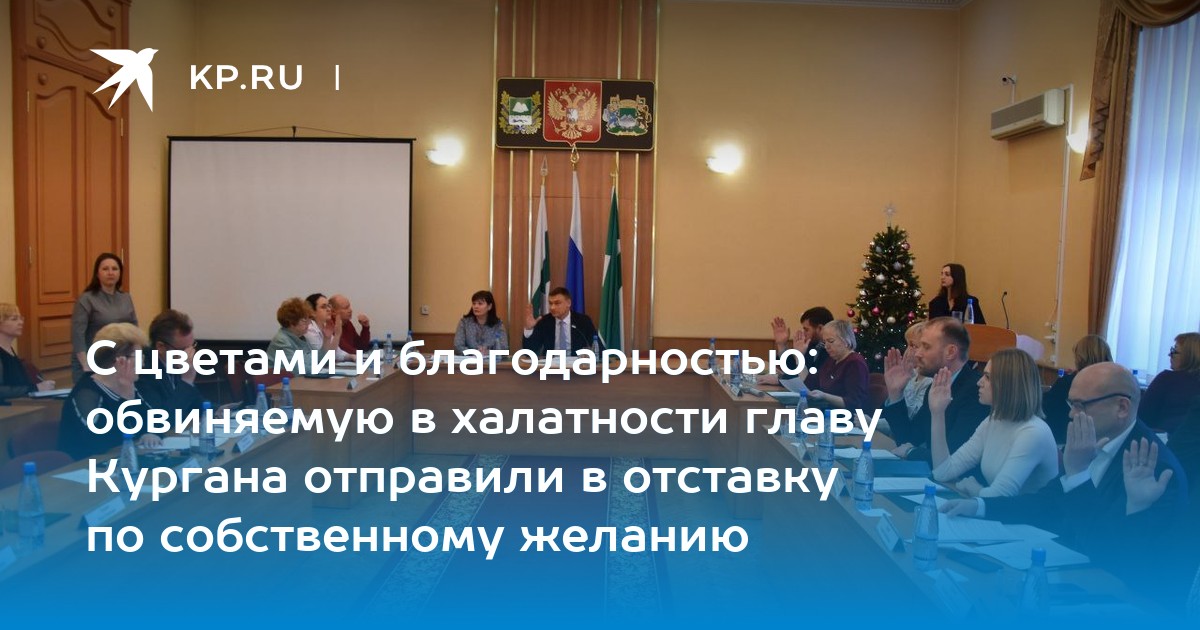 KP.RU |

С цветами и благодарностью: обвиняемую в халатности главу Кургана отправили в отставку по собственному желанию